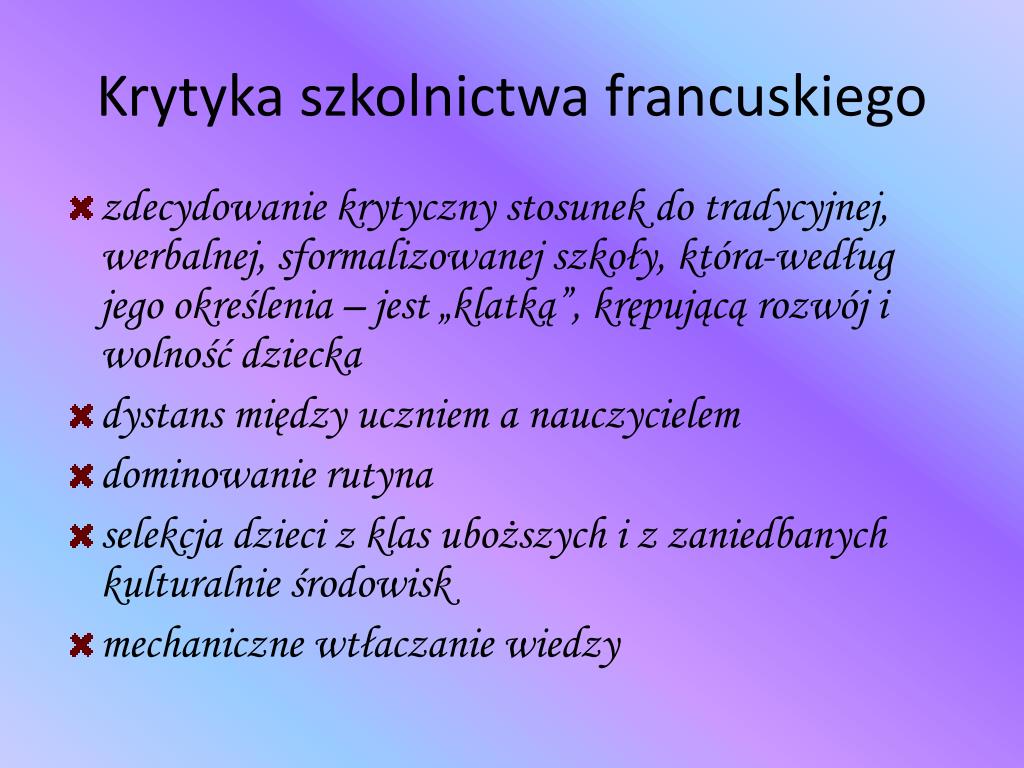 Krytyka szkolnictwa francuskiego

zdecydowanie krytyczny stosunek do tradycyjnej, werbalnej, sformalizowanej szkoły, która-według jego określenia – jest „klatką”, krępującą rozwój i wolność dziecka

dystans między uczniem a nauczycielem

dominowanie rutyna

selekcja dzieci z klas uboższych i z zaniedbanych kulturalnie środowisk

mechaniczne wtłaczanie wiedzy